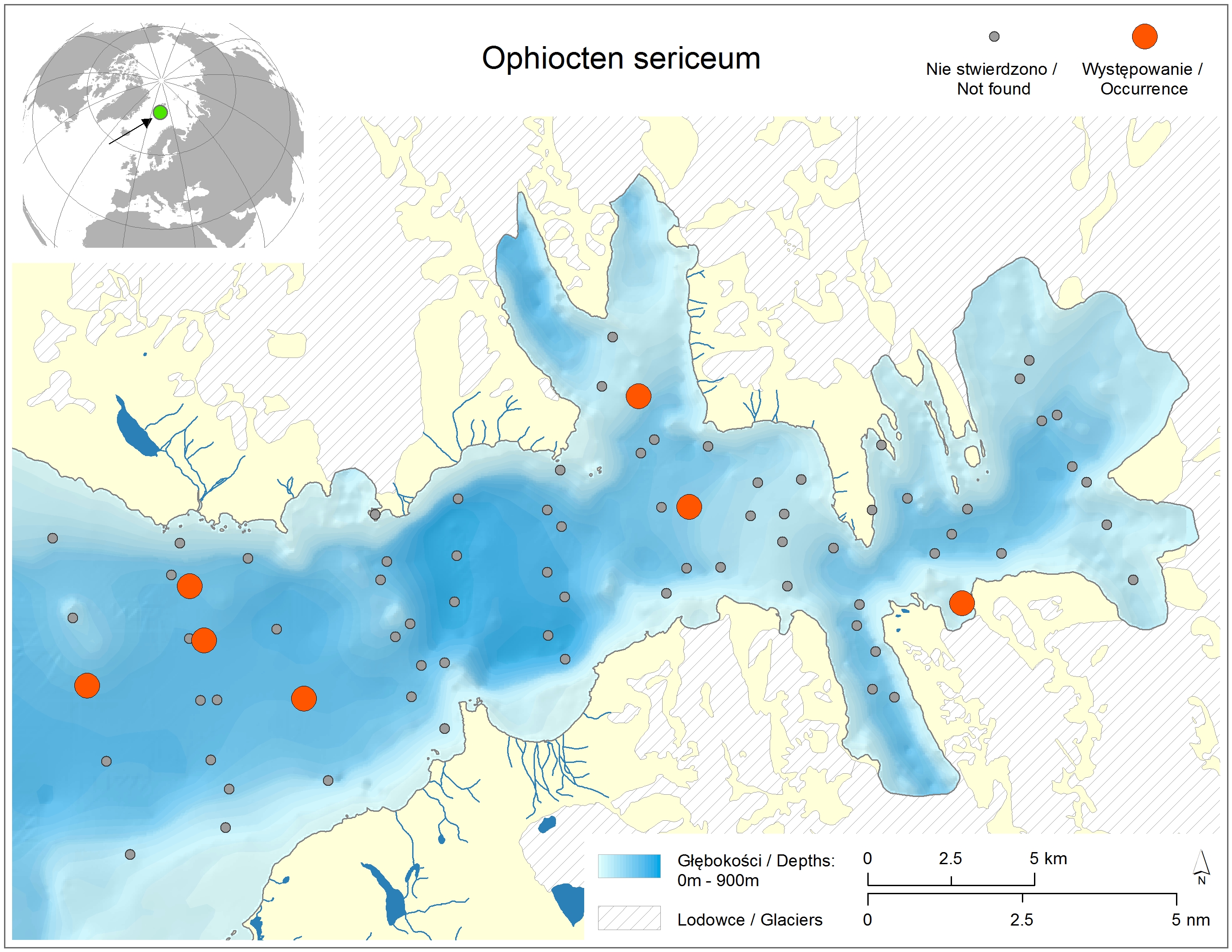 Ophiocten sericeum

Nie stwierdzono / Not found

Występowanie / Occurrence

Głębokości / Depths: 0m - 900m

Lodowce / Glaciers

0 2.5 5 km

0 2.5 5 nm

N